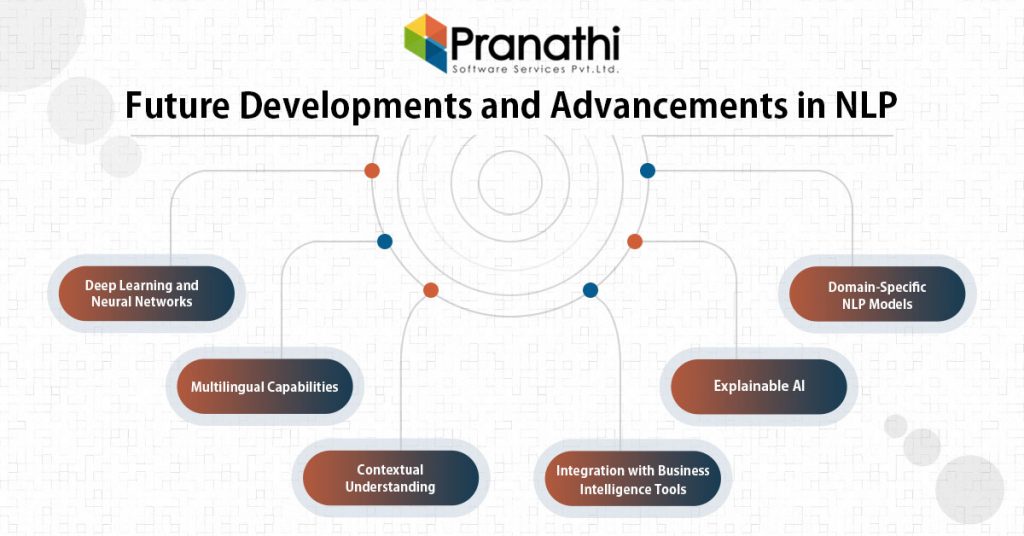 Pranathi
Software Services Pvt.Ltd.

Future Developments and Advancements in NLP

Deep Learning and Neural Networks

Multilingual Capabilities

Contextual Understanding

Integration with Business Intelligence Tools

Explainable AI

Domain-Specific NLP Models